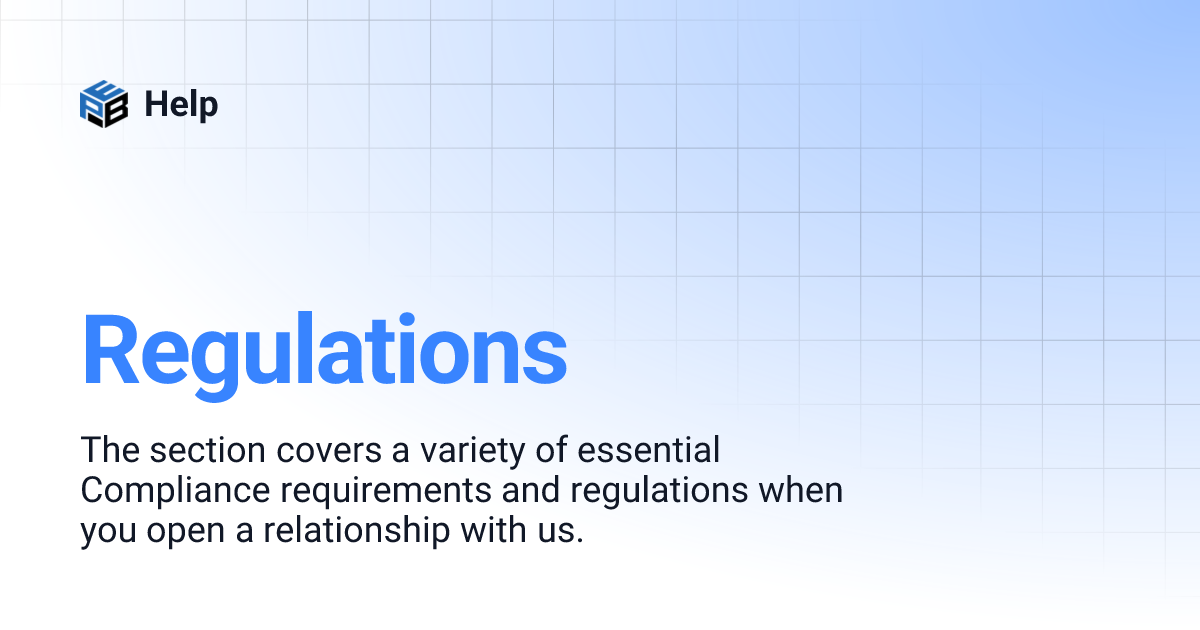 Help

Regulations

The section covers a variety of essential Compliance requirements and regulations when you open a relationship with us.